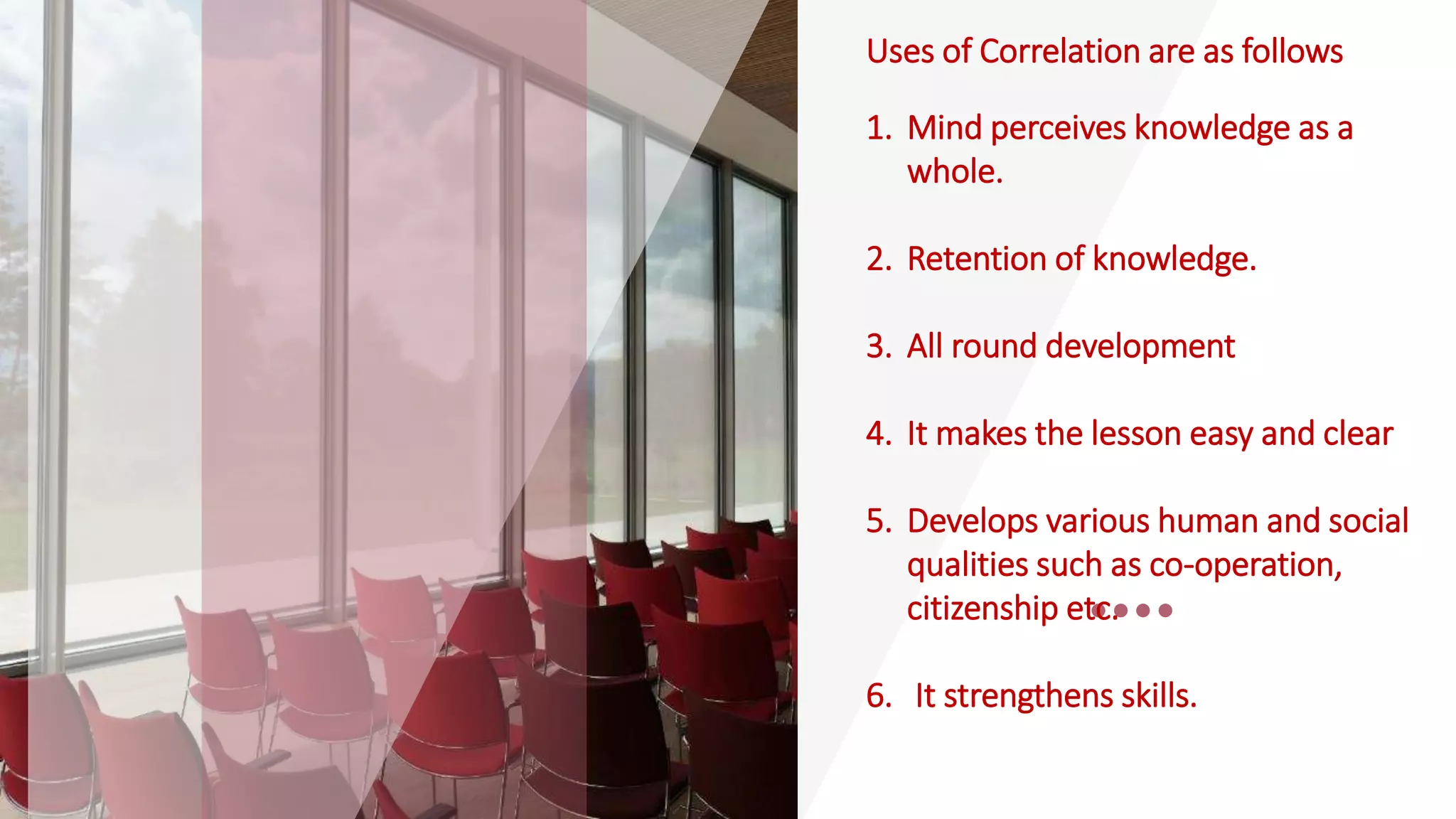 Uses of Correlation are as follows

1. Mind perceives knowledge as a whole.

2. Retention of knowledge.

3. All round development

4. It makes the lesson easy and clear

5. Develops various human and social qualities such as co-operation, citizenship etc.

6. It strengthens skills.